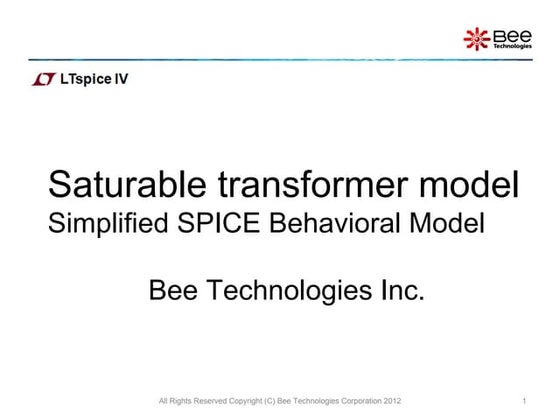 Bee Technologies

LTspice IV

Saturable transformer model
Simplified SPICE Behavioral Model

Bee Technologies Inc.

All Rights Reserved Copyright (C) Bee Technologies Corporation 2012

1